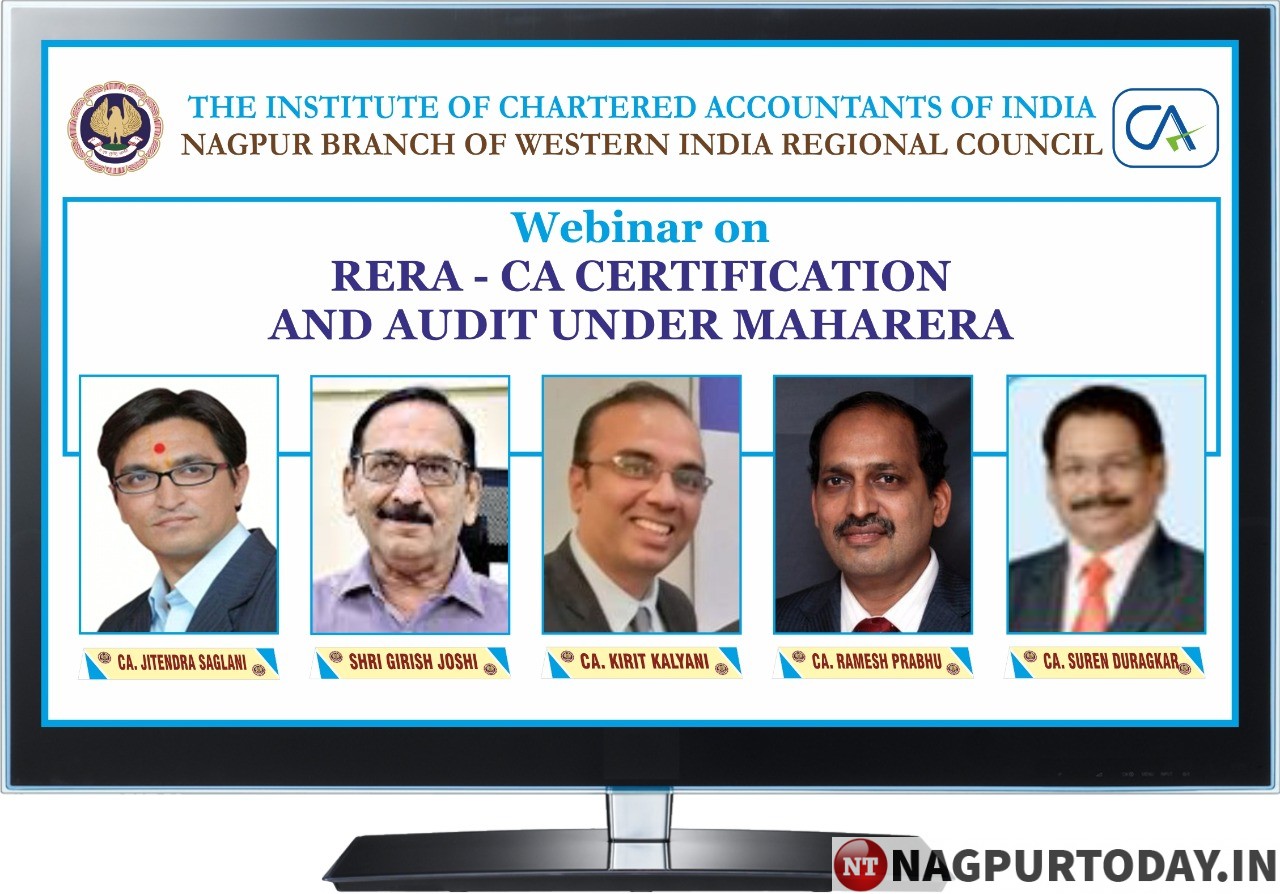 THE INSTITUTE OF CHARTERED ACCOUNTANTS OF INDIA
NAGPUR BRANCH OF WESTERN INDIA REGIONAL COUNCIL

CA

Webinar on
RERA - CA CERTIFICATION
AND AUDIT UNDER MAHARERA

CA. JITENDRA SAGLANI

SHRI GIRISH JOSHI

CA. KIRIT KALYANI

CA. RAMESH PRABHU

CA. SUREN DURAGKAR

NT NAGPURTODAY.IN